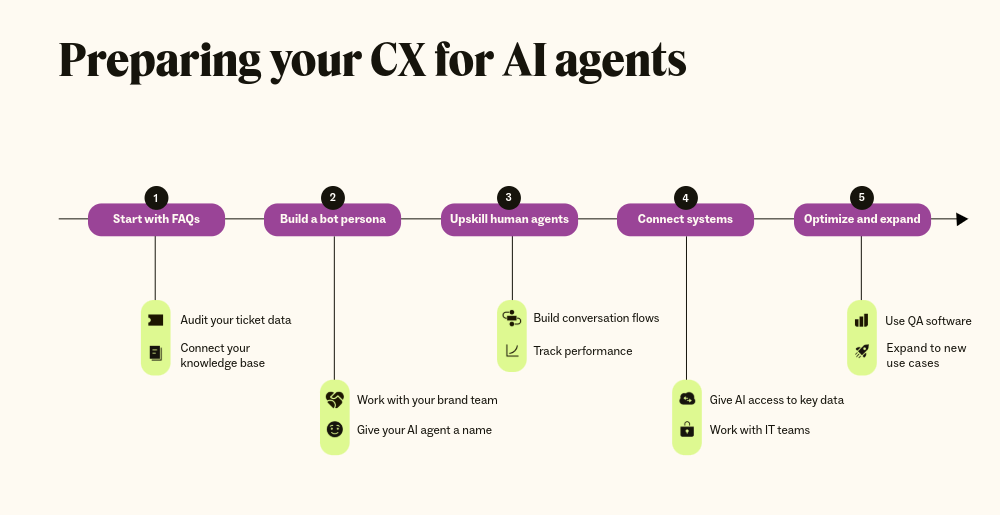 Preparing your CX for AI agents

1
Start with FAQs
Audit your ticket data
Connect your knowledge base

2
Build a bot persona
Work with your brand team
Give your AI agent a name

3
Upskill human agents
Build conversation flows
Track performance

4
Connect systems
Give AI access to key data
Work with IT teams

5
Optimize and expand
Use QA software
Expand to new use cases